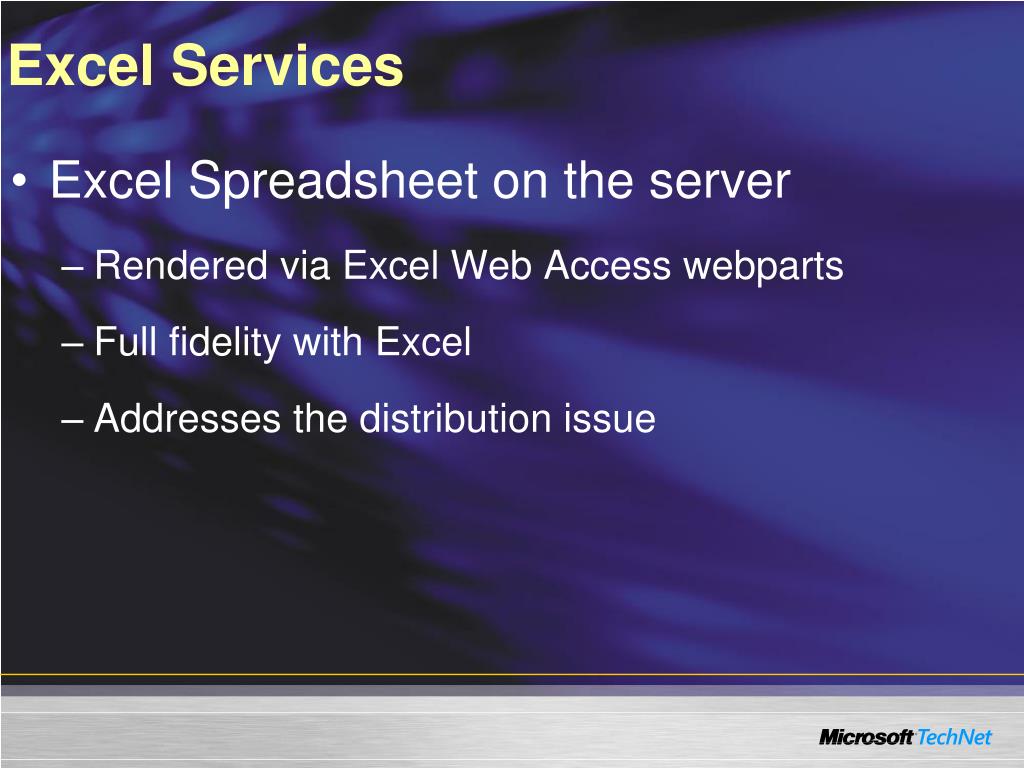 Excel Services

• Excel Spreadsheet on the server

– Rendered via Excel Web Access webparts

– Full fidelity with Excel

– Addresses the distribution issue

Microsoft TechNet